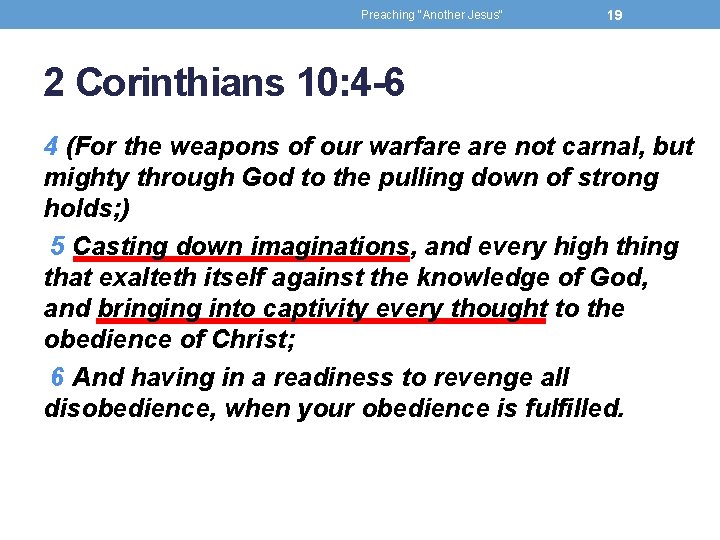 Preaching "Another Jesus" 19

2 Corinthians 10:4-6

4 (For the weapons of our warfare are not carnal, but mighty through God to the pulling down of strong holds;)

5 Casting down imaginations, and every high thing that exalteth itself against the knowledge of God, and bringing into captivity every thought to the obedience of Christ;

6 And having in a readiness to revenge all disobedience, when your obedience is fulfilled.